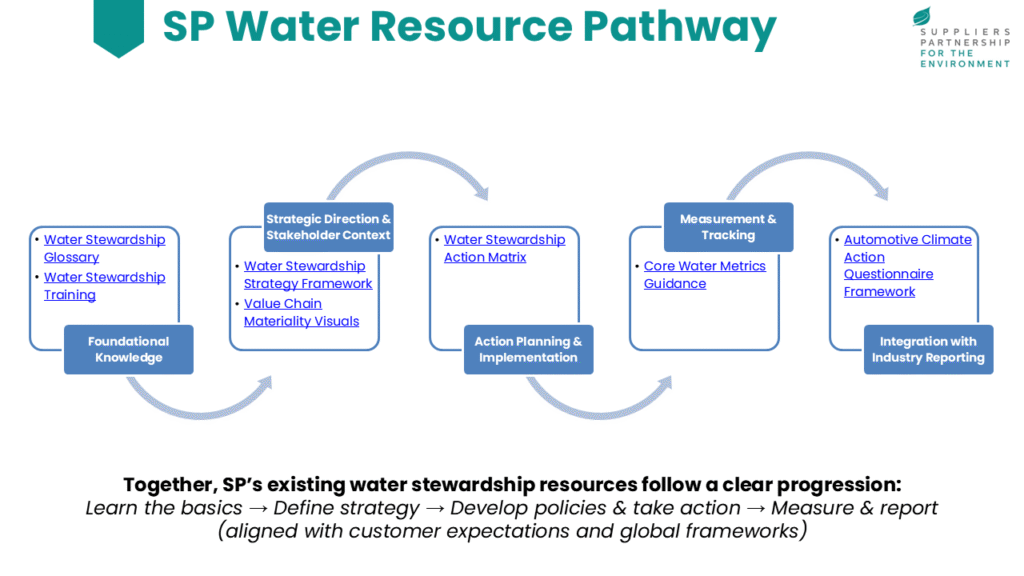 SP Water Resource Pathway

SUPPLIERS PARTNERSHIP FOR THE ENVIRONMENT

• Water Stewardship Glossary
• Water Stewardship Training

Foundational Knowledge

Strategic Direction & Stakeholder Context

• Water Stewardship Strategy Framework
• Value Chain Materiality Visuals

• Water Stewardship Action Matrix

Action Planning & Implementation

Measurement & Tracking

• Core Water Metrics Guidance

• Automotive Climate Action Questionnaire Framework

Integration with Industry Reporting

Together, SP's existing water stewardship resources follow a clear progression:
Learn the basics → Define strategy → Develop policies & take action → Measure & report (aligned with customer expectations and global frameworks)